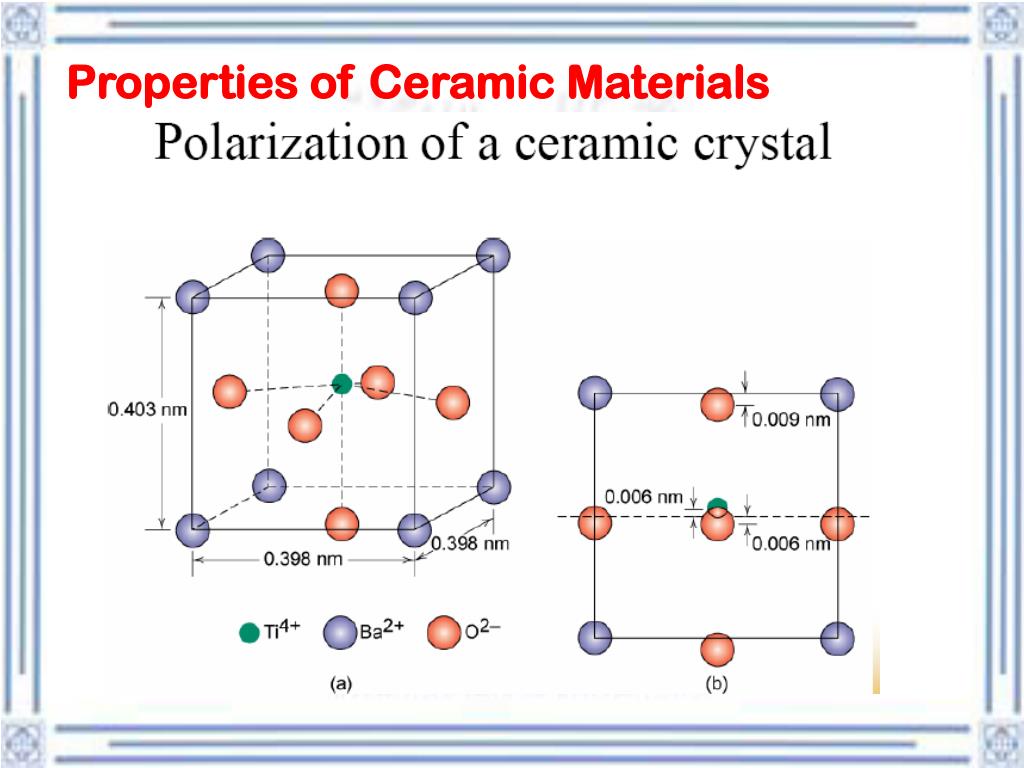 Properties of Ceramic Materials

Polarization of a ceramic crystal

0.403 nm

0.398 nm

0.398 nm

$Ti^{4+}$ $Ba^{2+}$ $O^{2-}$

(a)

0.009 nm

0.006 nm

0.006 nm

(b)